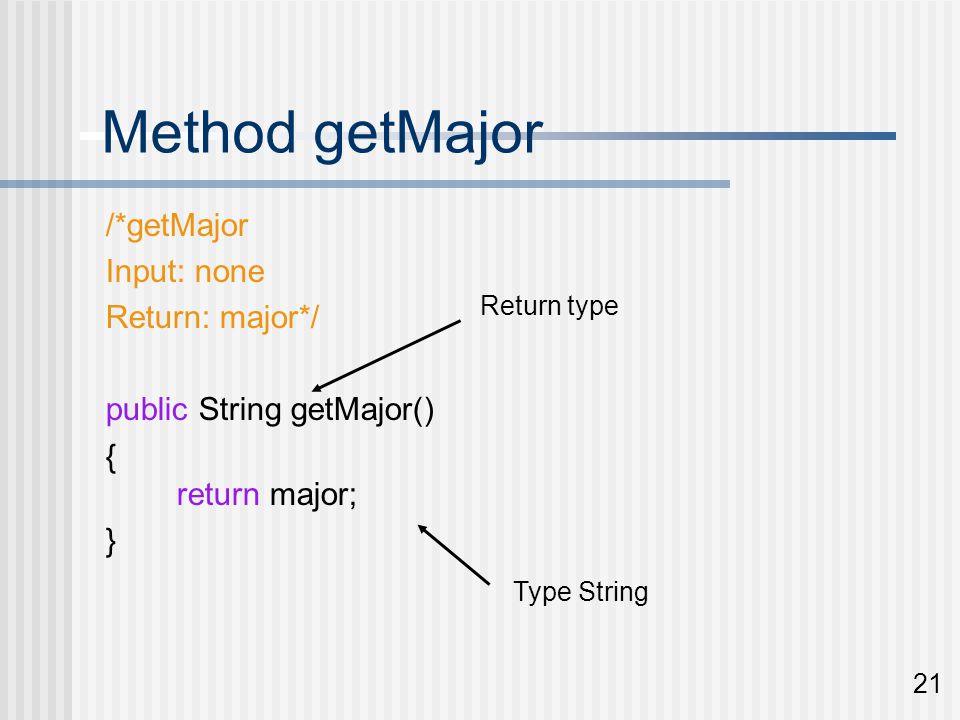 Method getMajor

/*getMajor
Input: none
Return: major*/

Return type

public String getMajor()
{
return major;
}

Type String

21